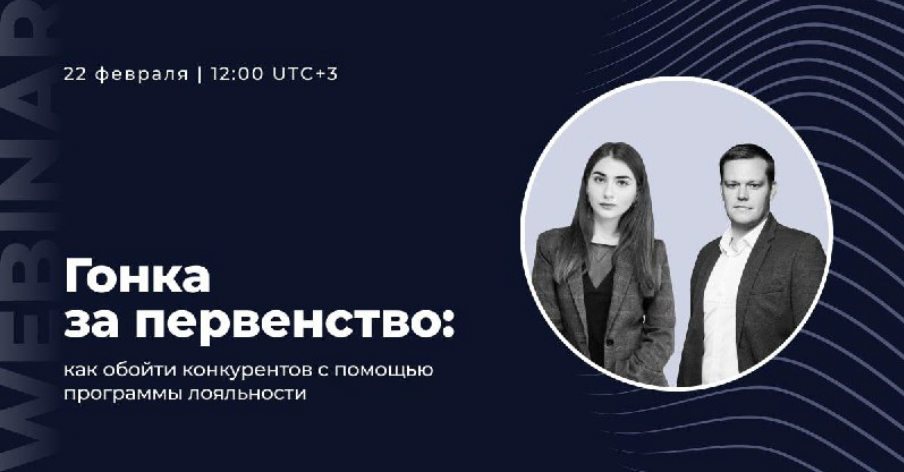 WEBINAR

22 февраля | 12:00 UTC+3

Гонка за первенство:

как обойти конкурентов с помощью программы лояльности